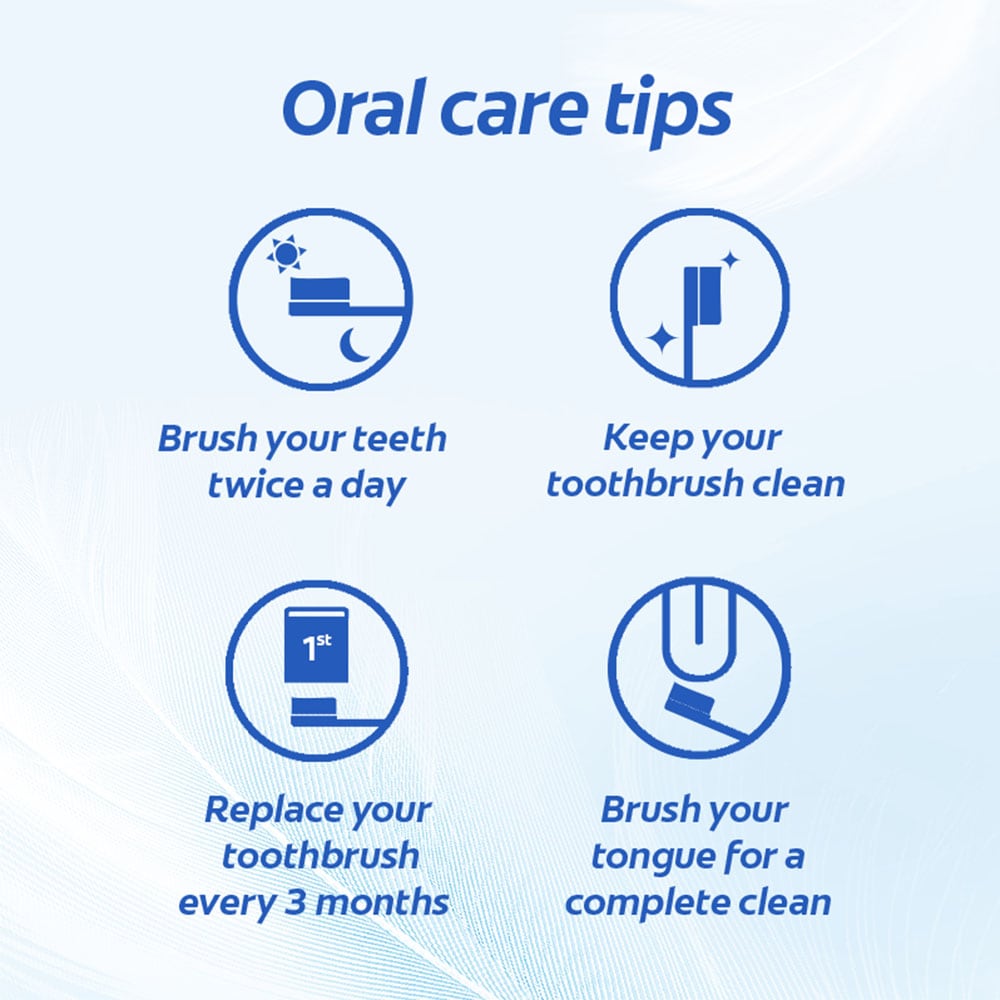 Oral care tips

Brush your teeth twice a day

Keep your toothbrush clean

1st

Replace your toothbrush every 3 months

Brush your tongue for a complete clean